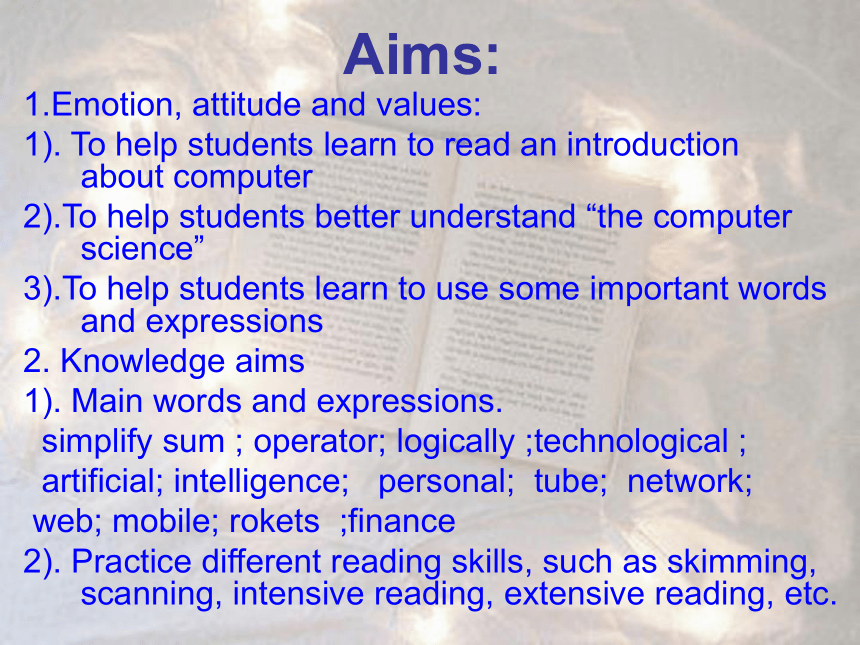 Aims:

1.Emotion, attitude and values:

1). To help students learn to read an introduction about computer

2).To help students better understand “the computer science”

3).To help students learn to use some important words and expressions

2. Knowledge aims

1). Main words and expressions.

simplify sum ; operator; logically ;technological ; artificial; intelligence; personal; tube; network; web; mobile; rokets ;finance

2). Practice different reading skills, such as skimming, scanning, intensive reading, extensive reading, etc.